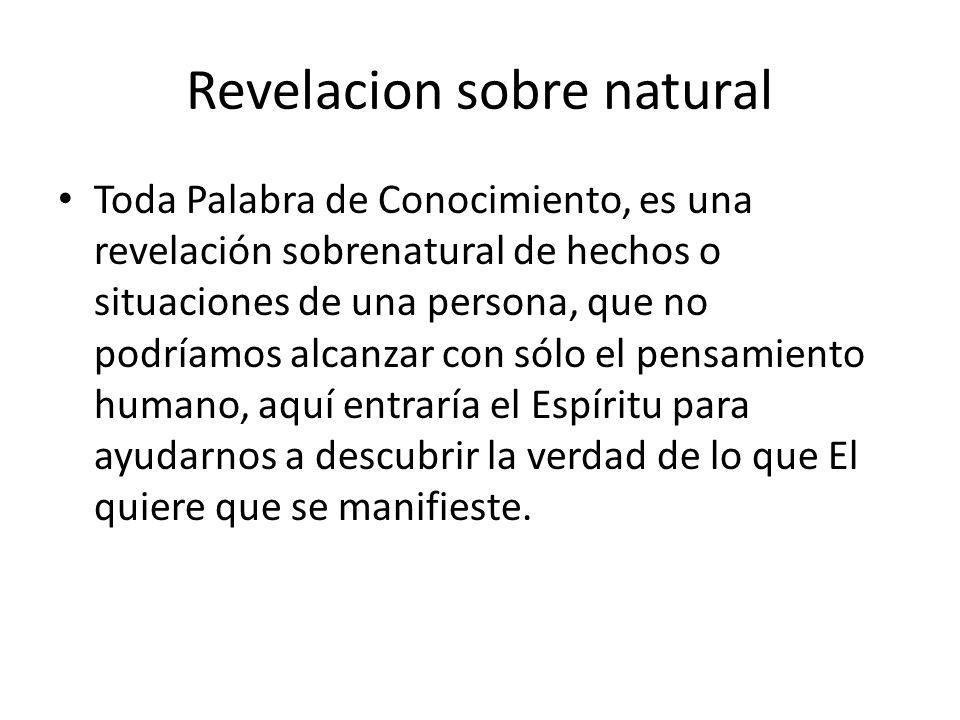 Revelacion sobre natural

• Toda Palabra de Conocimiento, es una revelación sobrenatural de hechos o situaciones de una persona, que no podríamos alcanzar con sólo el pensamiento humano, aquí entraría el Espíritu para ayudarnos a descubrir la verdad de lo que El quiere que se manifieste.